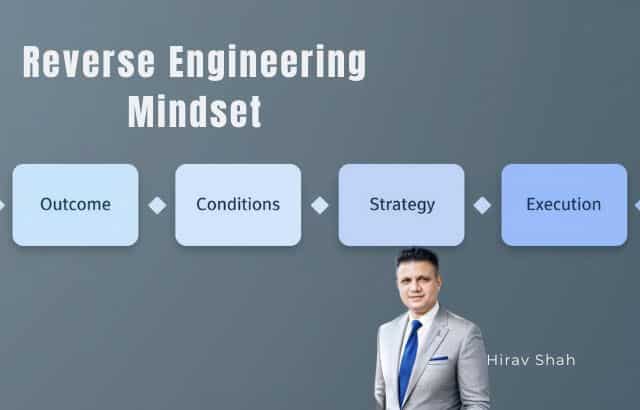 Reverse Engineering Mindset

Outcome

Conditions

Strategy

Execution

Hirav Shah